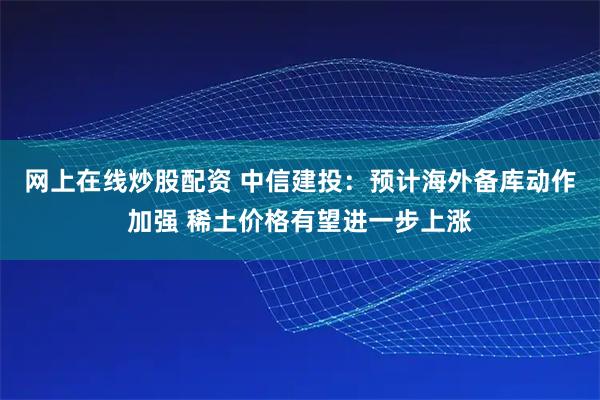 网上在线炒股配资 中信建投：预计海外备库动作加强 稀土价格有望进一步上涨